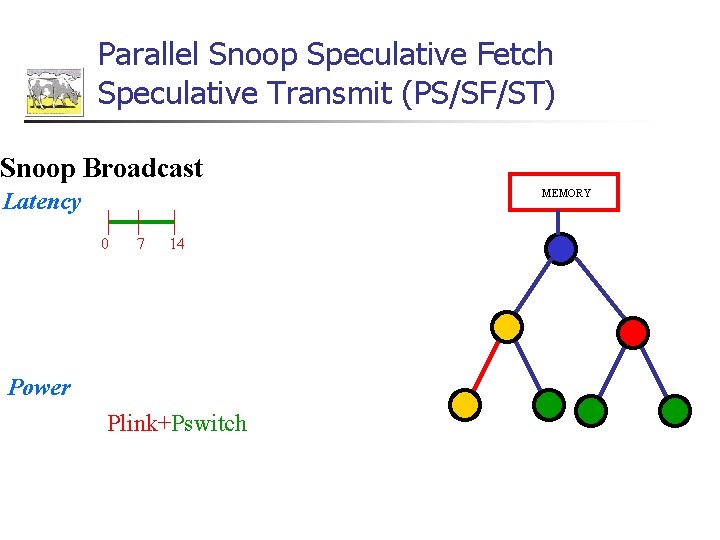 Parallel Snoop Speculative Fetch Speculative Transmit (PS/SF/ST)

Snoop Broadcast

Latency

0 7 14

Power

Plink+Pswitch

MEMORY